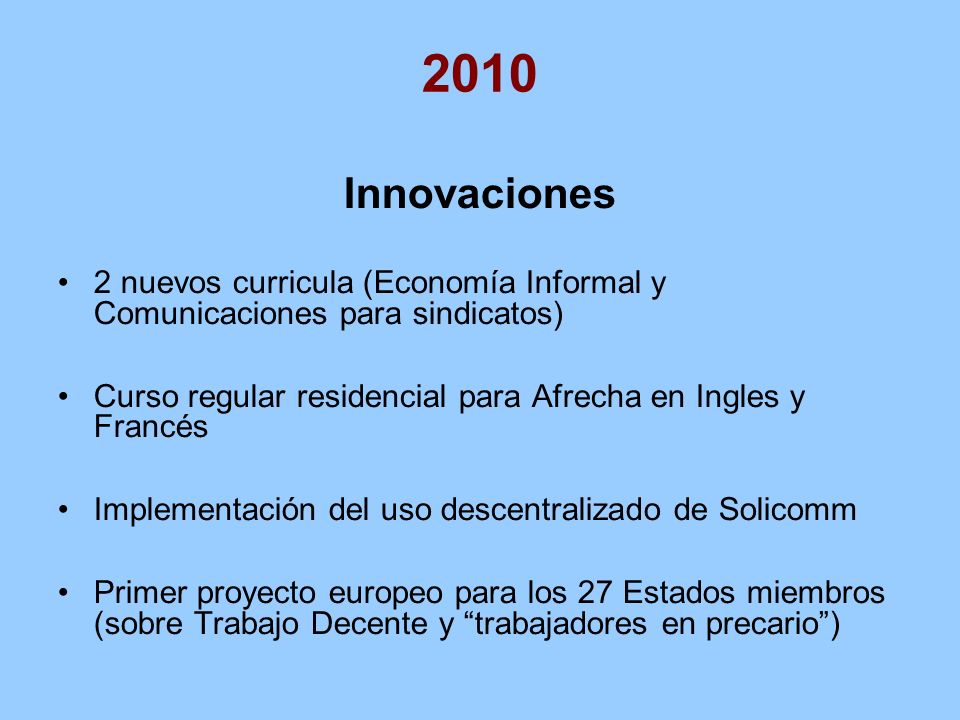 2010

Innovaciones

• 2 nuevos curricula (Economía Informal y Comunicaciones para sindicatos)

• Curso regular residencial para Afrecha en Ingles y Francés

• Implementación del uso descentralizado de Solicomm

• Primer proyecto europeo para los 27 Estados miembros (sobre Trabajo Decente y “trabajadores en precario”)